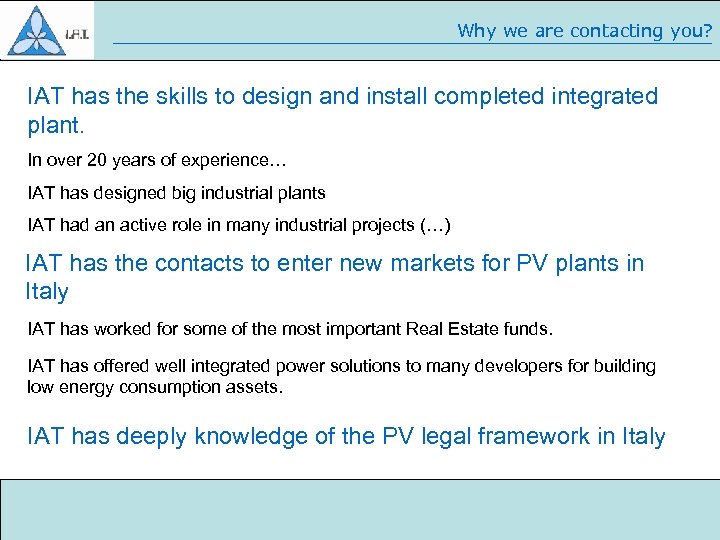 I.A.T.

Why we are contacting you?

IAT has the skills to design and install completed integrated plant.

In over 20 years of experience…

IAT has designed big industrial plants

IAT had an active role in many industrial projects (…)

IAT has the contacts to enter new markets for PV plants in Italy

IAT has worked for some of the most important Real Estate funds.

IAT has offered well integrated power solutions to many developers for building low energy consumption assets.

IAT has deeply knowledge of the PV legal framework in Italy